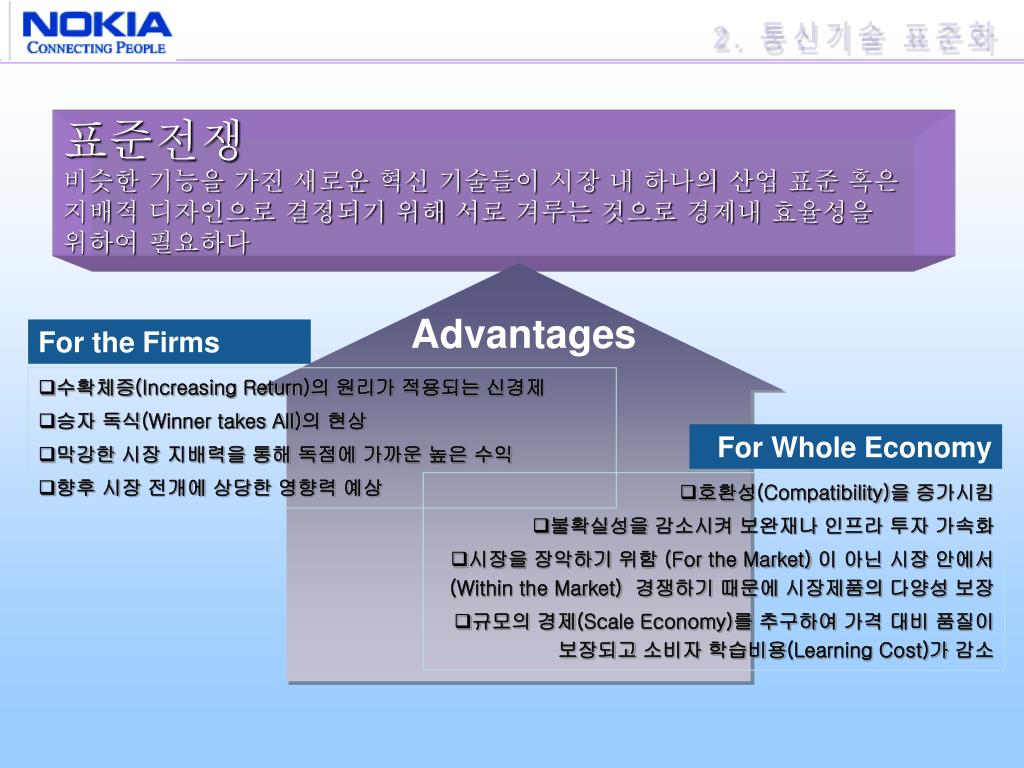 NOKIA
CONNECTING PEOPLE

2. 통신기술 표준화

표준전쟁
비슷한 기능을 가진 새로운 혁신 기술들이 시장 내 하나의 산업 표준 혹은 지배적 디자인으로 결정되기 위해 서로 겨루는 것으로 경제내 효율성을 위하여 필요하다

Advantages

For the Firms

❑수확체증(Increasing Return)의 원리가 적용되는 신경제
❑승자 독식(Winner takes All)의 현상
❑막강한 시장 지배력을 통해 독점에 가까운 높은 수익
❑향후 시장 전개에 상당한 영향력 예상

For Whole Economy

❑호환성(Compatibility)을 증가시킴
❑불확실성을 감소시켜 보완재나 인프라 투자 가속화
❑시장을 장악하기 위함 (For the Market) 이 아닌 시장 안에서 (Within the Market) 경쟁하기 때문에 시장제품의 다양성 보장
❑규모의 경제(Scale Economy)를 추구하여 가격 대비 품질이 보장되고 소비자 학습비용(Learning Cost)가 감소